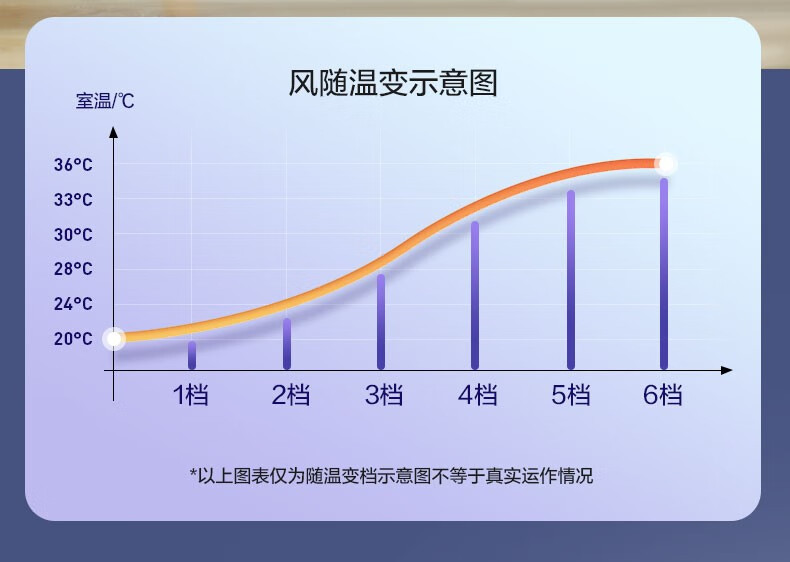 风随温变示意图

室温/℃

36°C
33°C
30°C
28°C
24°C
20°C

1档 2档 3档 4档 5档 6档

*以上图表仅为随温变档示意图不等于真实运作情况